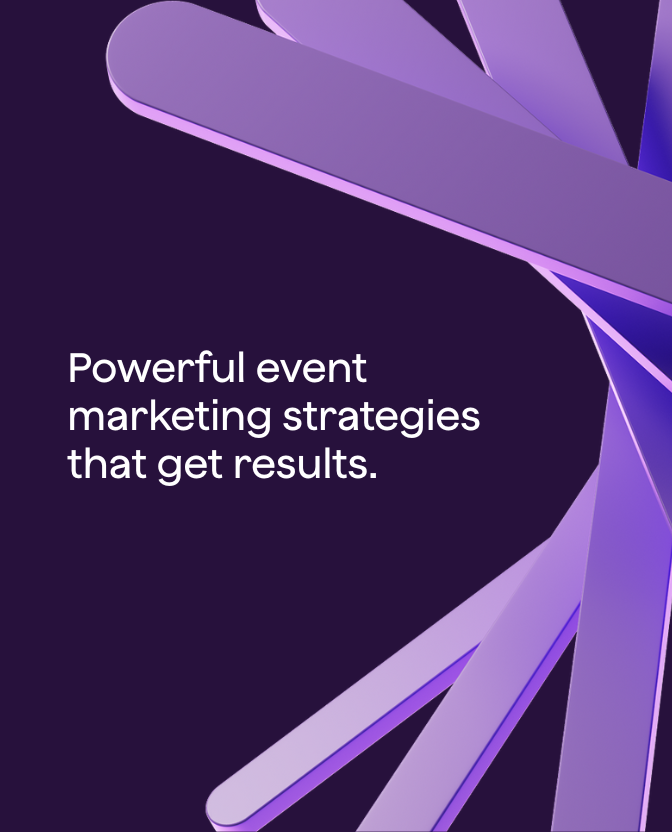 Powerful event marketing strategies that get results.